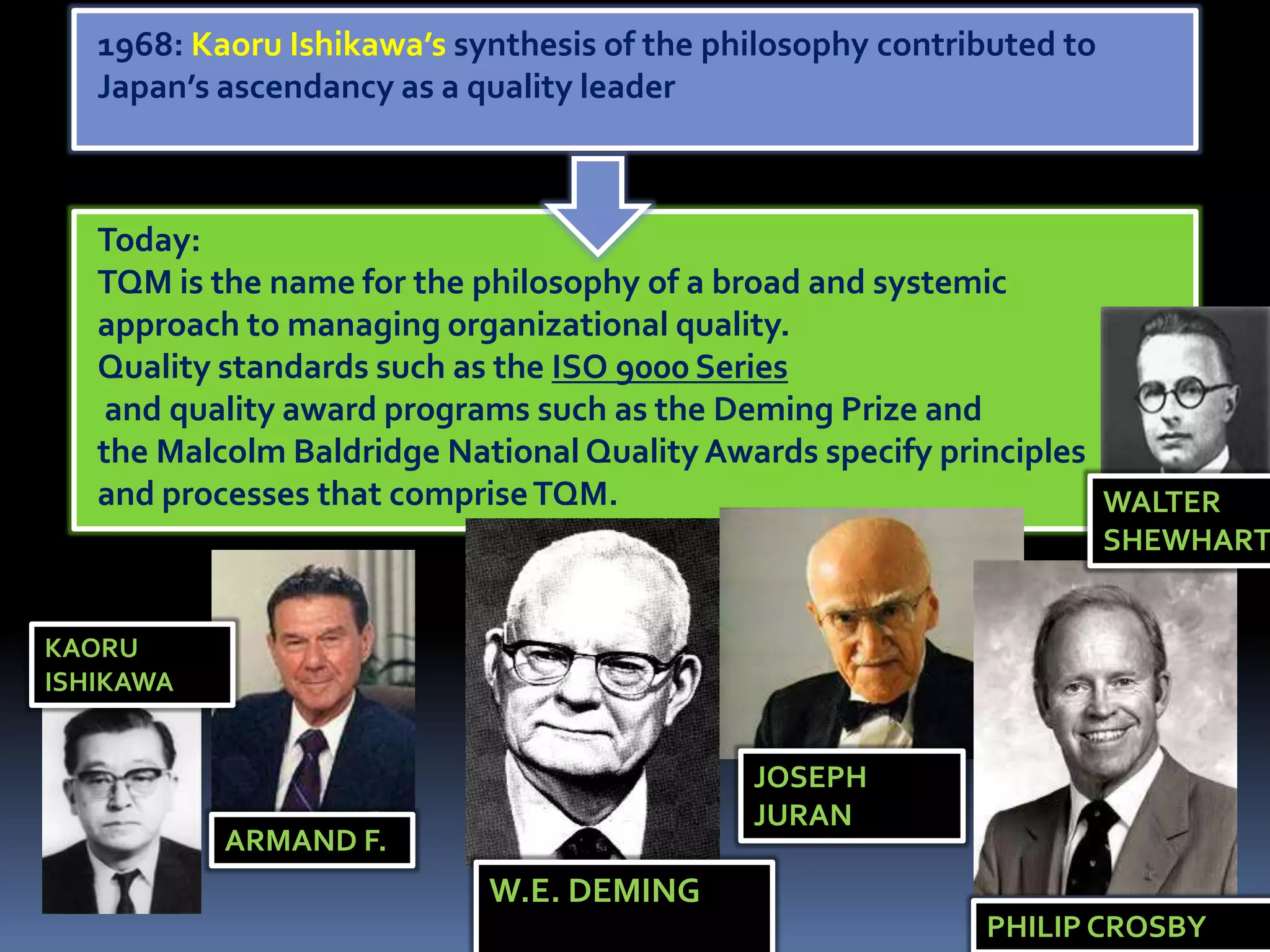 1968: Kaoru Ishikawa's synthesis of the philosophy contributed to Japan's ascendancy as a quality leader

Today:
TQM is the name for the philosophy of a broad and systemic approach to managing organizational quality.
Quality standards such as the ISO 9000 Series
and quality award programs such as the Deming Prize and the Malcolm Baldridge National Quality Awards specify principles and processes that comprise TQM.

WALTER SHEWHART

KAORU ISHIKAWA

ARMAND F.

W.E. DEMING

JOSEPH JURAN

PHILIP CROSBY